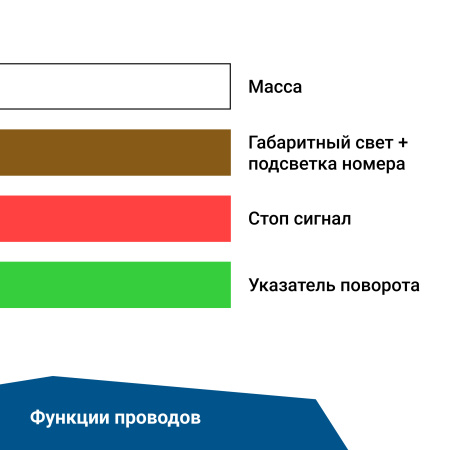 Масса

Габаритный свет + подсветка номера

Стоп сигнал

Указатель поворота

Функции проводов